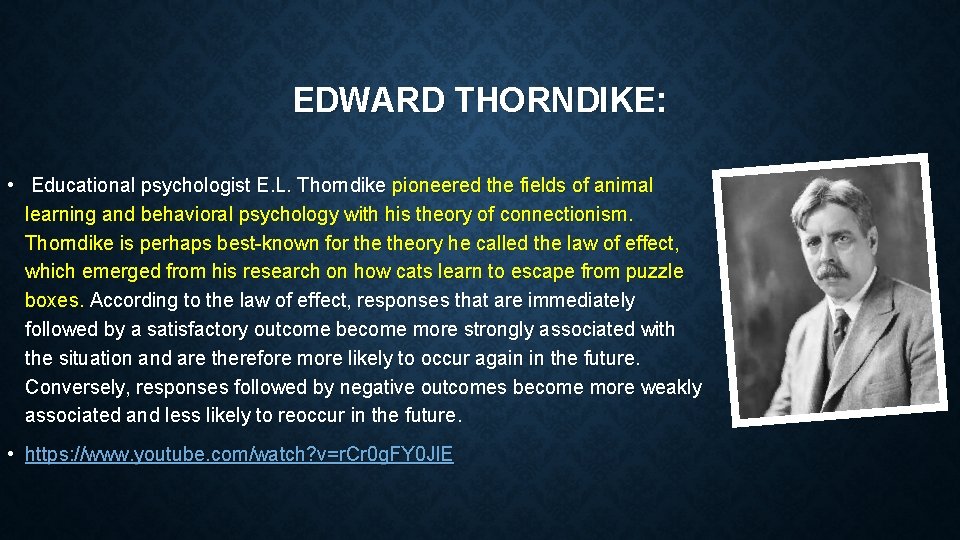 EDWARD THORNDIKE:

• Educational psychologist E.L. Thorndike pioneered the fields of animal learning and behavioral psychology with his theory of connectionism. Thorndike is perhaps best-known for the theory he called the law of effect, which emerged from his research on how cats learn to escape from puzzle boxes. According to the law of effect, responses that are immediately followed by a satisfactory outcome become more strongly associated with the situation and are therefore more likely to occur again in the future. Conversely, responses followed by negative outcomes become more weakly associated and less likely to reoccur in the future.

• https://www.youtube.com/watch?v=rCr0gFY0JlE